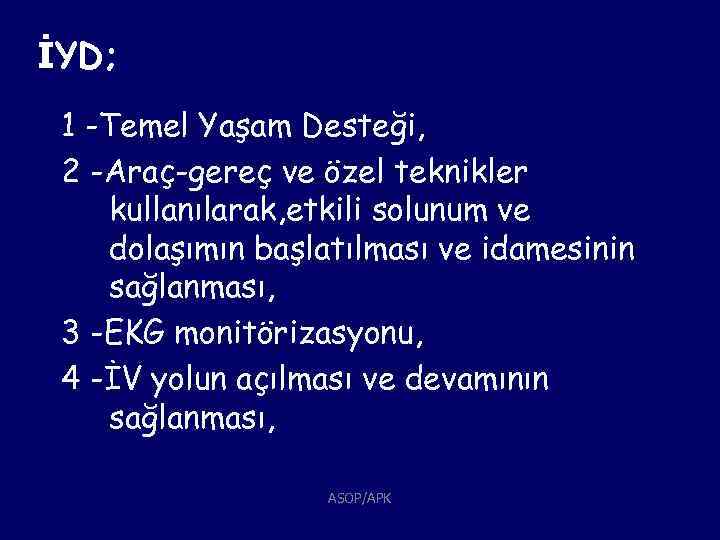 İYD;

1 -Temel Yaşam Desteği,

2 -Araç-gereç ve özel teknikler kullanılarak,etkili solunum ve dolaşımın başlatılması ve idamesinin sağlanması,

3 -EKG monitörizasyonu,

4 -İV yolun açılması ve devamının sağlanması,

ASOP/APK